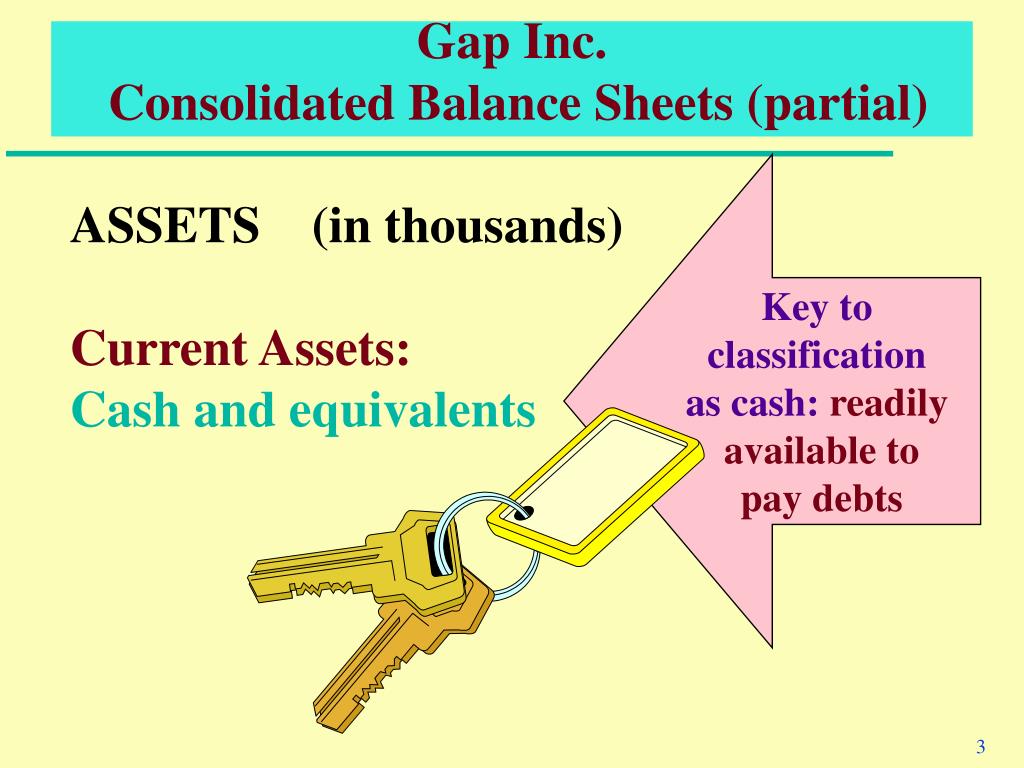 Gap Inc.
Consolidated Balance Sheets (partial)

ASSETS (in thousands)

Current Assets:
Cash and equivalents

Key to classification as cash: readily available to pay debts

3